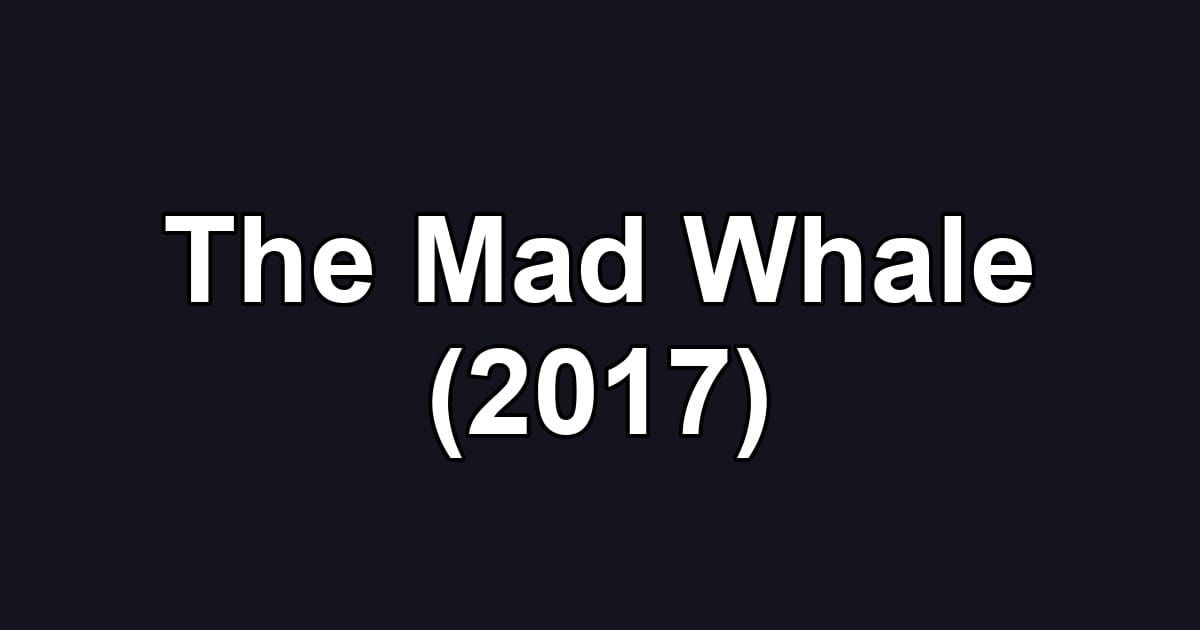 The Mad Whale (2017)